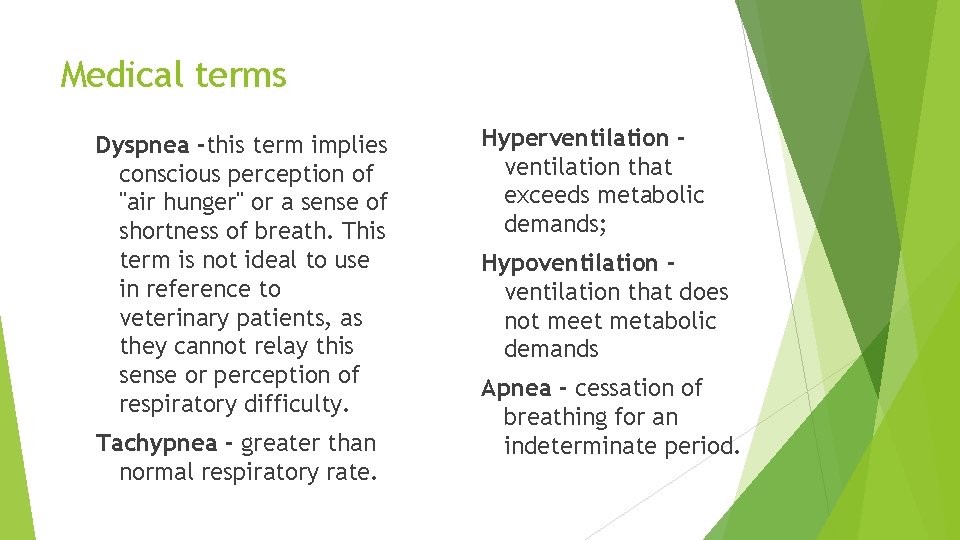 Medical terms

Dyspnea -this term implies conscious perception of "air hunger" or a sense of shortness of breath. This term is not ideal to use in reference to veterinary patients, as they cannot relay this sense or perception of respiratory difficulty.

Tachypnea - greater than normal respiratory rate.

Hyperventilation - ventilation that exceeds metabolic demands;

Hypoventilation - ventilation that does not meet metabolic demands

Apnea - cessation of breathing for an indeterminate period.